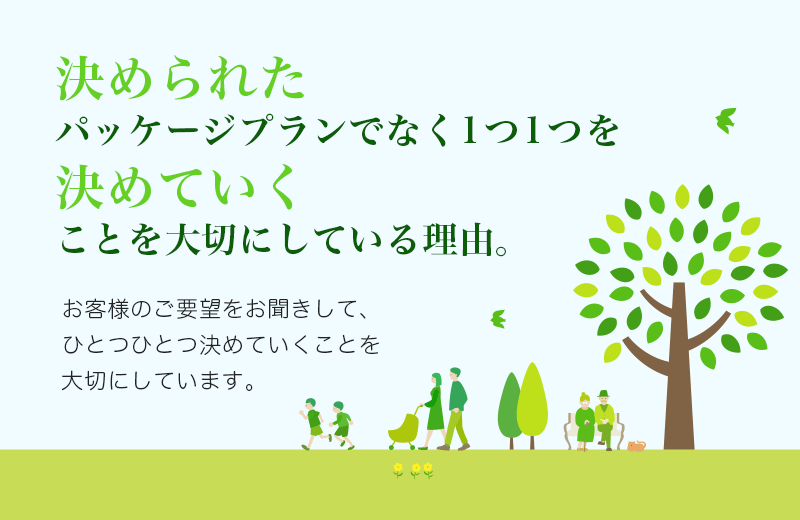 決められた
パッケージプランでなく1つ1つを
決めていく
ことを大切にしている理由。

お客様のご要望をお聞きして、
ひとつひとつ決めていくことを
大切にしています。